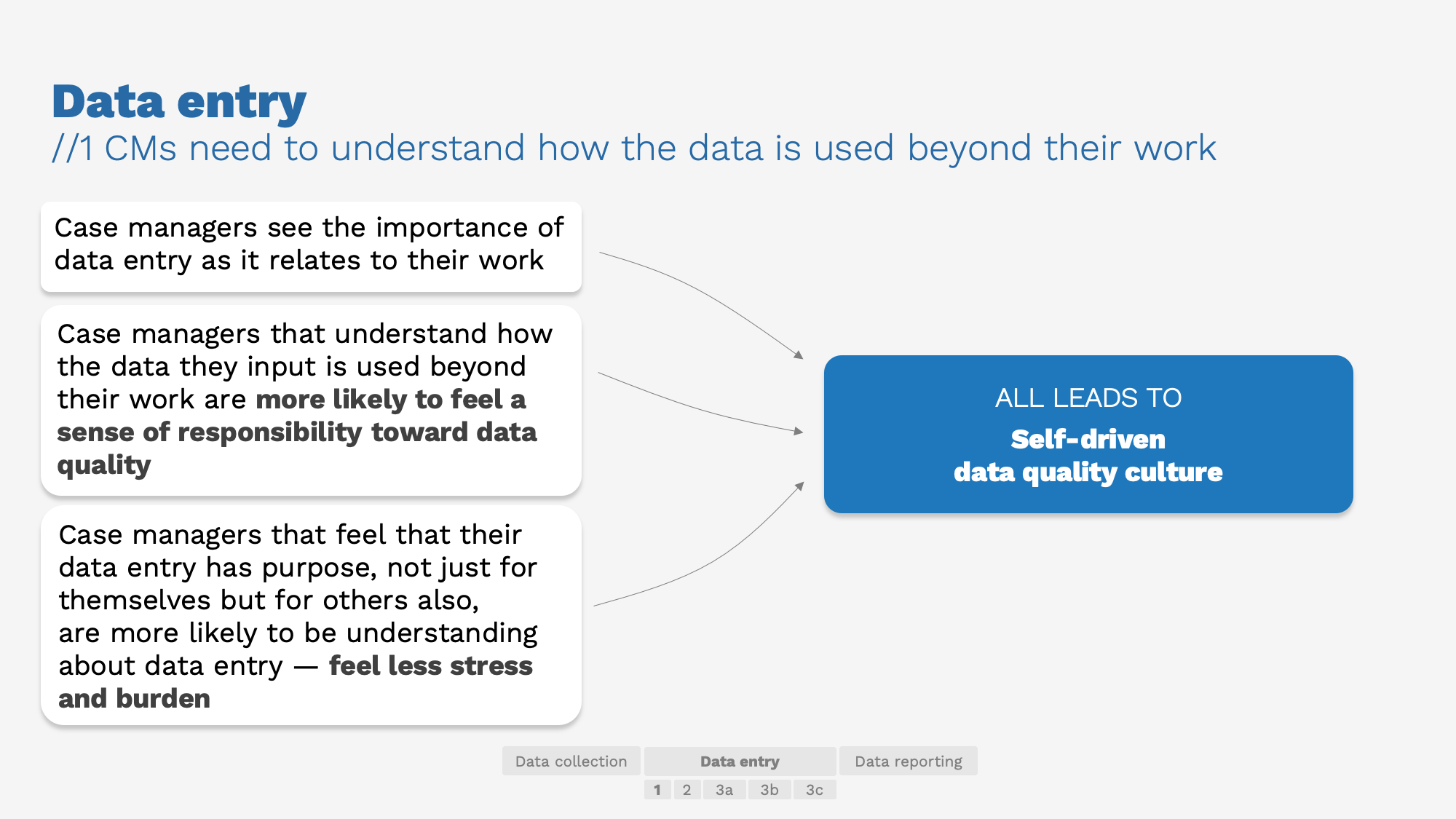 Data entry
//1 CMs need to understand how the data is used beyond their work

Case managers see the importance of data entry as it relates to their work

Case managers that understand how the data they input is used beyond their work are more likely to feel a sense of responsibility toward data quality

Case managers that feel that their data entry has purpose, not just for themselves but for others also, are more likely to be understanding about data entry — feel less stress and burden

ALL LEADS TO
Self-driven
data quality culture

Data collection
Data entry
Data reporting
1
2
3a
3b
3c